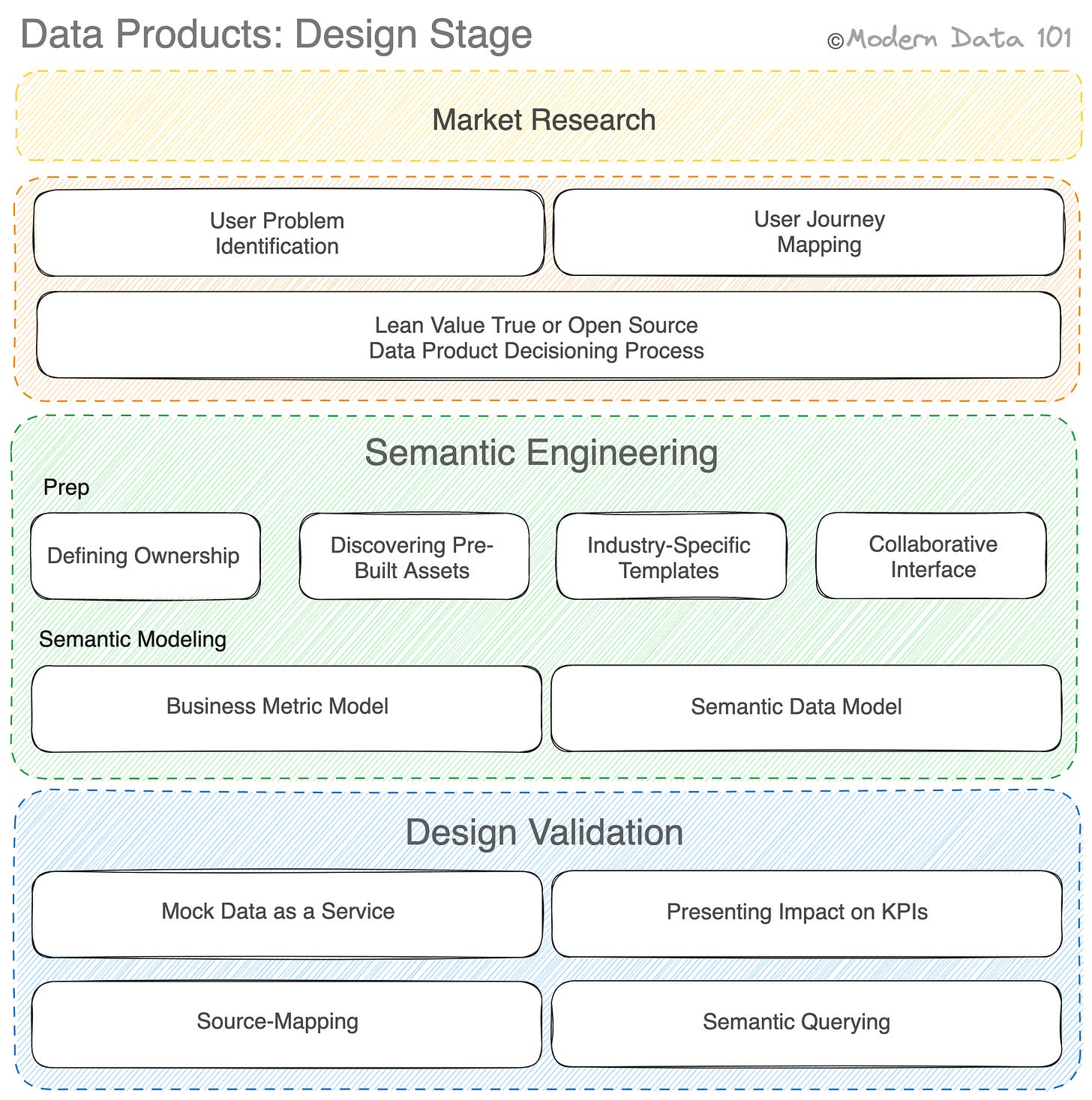 Data Products: Design Stage

©Modern Data 101

Market Research

User Problem Identification

User Journey Mapping

Lean Value True or Open Source Data Product Decisioning Process

Semantic Engineering

Prep

Defining Ownership

Discovering Pre-Built Assets

Industry-Specific Templates

Collaborative Interface

Semantic Modeling

Business Metric Model

Semantic Data Model

Design Validation

Mock Data as a Service

Presenting Impact on KPIs

Source-Mapping

Semantic Querying